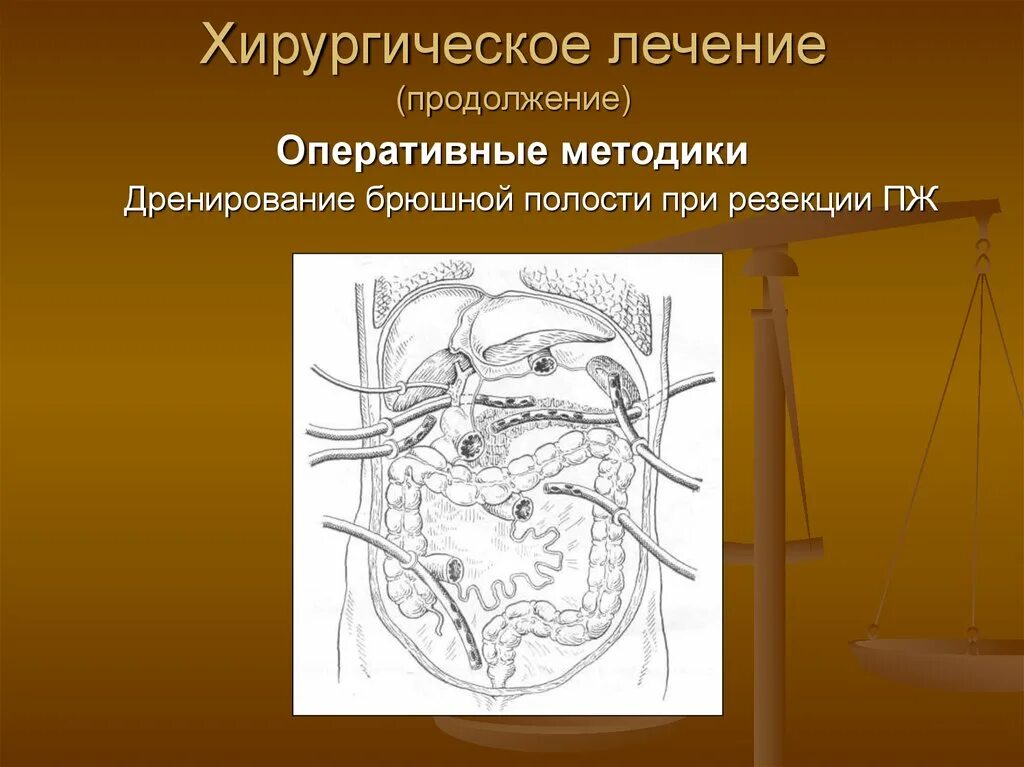 Хирургическое лечение
(продолжение)

Оперативные методики

Дренирование брюшной полости при резекции ПЖ